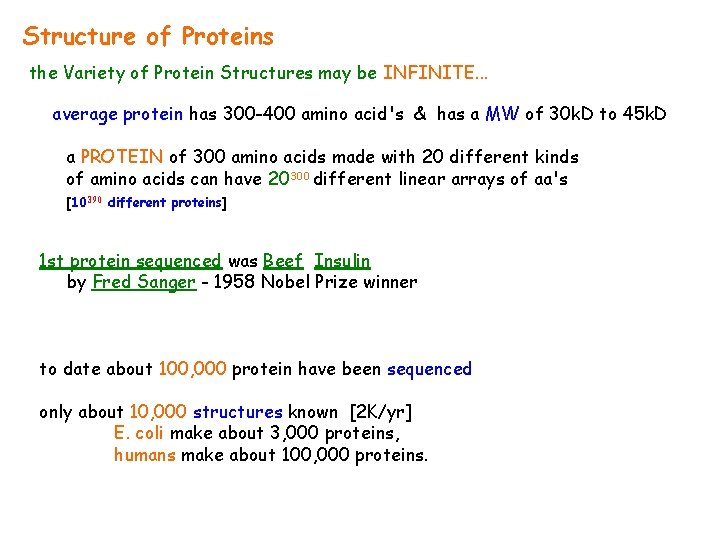 Structure of Proteins

the Variety of Protein Structures may be INFINITE...

average protein has 300-400 amino acid's & has a MW of 30kD to 45kD

a PROTEIN of 300 amino acids made with 20 different kinds of amino acids can have $20^{300}$ different linear arrays of aa's [$10^{390}$ different proteins]

1st protein sequenced was Beef Insulin
by Fred Sanger - 1958 Nobel Prize winner

to date about 100,000 protein have been sequenced

only about 10,000 structures known [2K/yr]
E. coli make about 3,000 proteins,
humans make about 100,000 proteins.